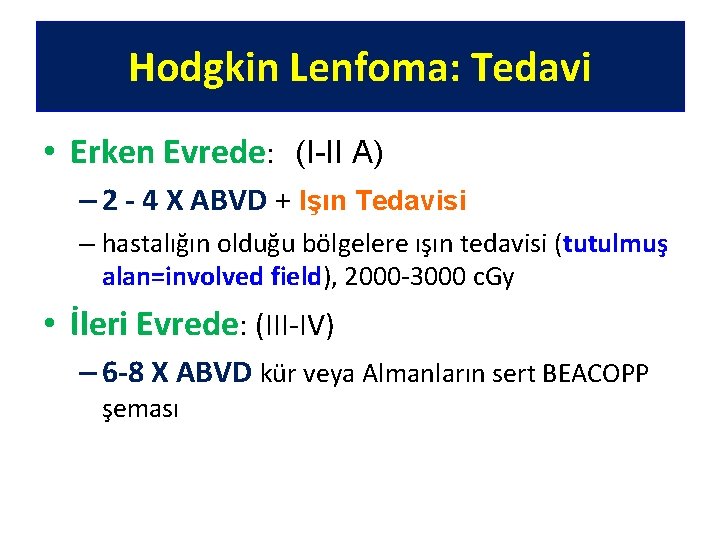 Hodgkin Lenfoma: Tedavi

• Erken Evrede: (I-II A)

– 2 - 4 X ABVD + Işın Tedavisi

– hastalığın olduğu bölgelere ışın tedavisi (tutulmuş alan=involved field), 2000-3000 cGy

• İleri Evrede: (III-IV)

– 6-8 X ABVD kür veya Almanların sert BEACOPP şeması